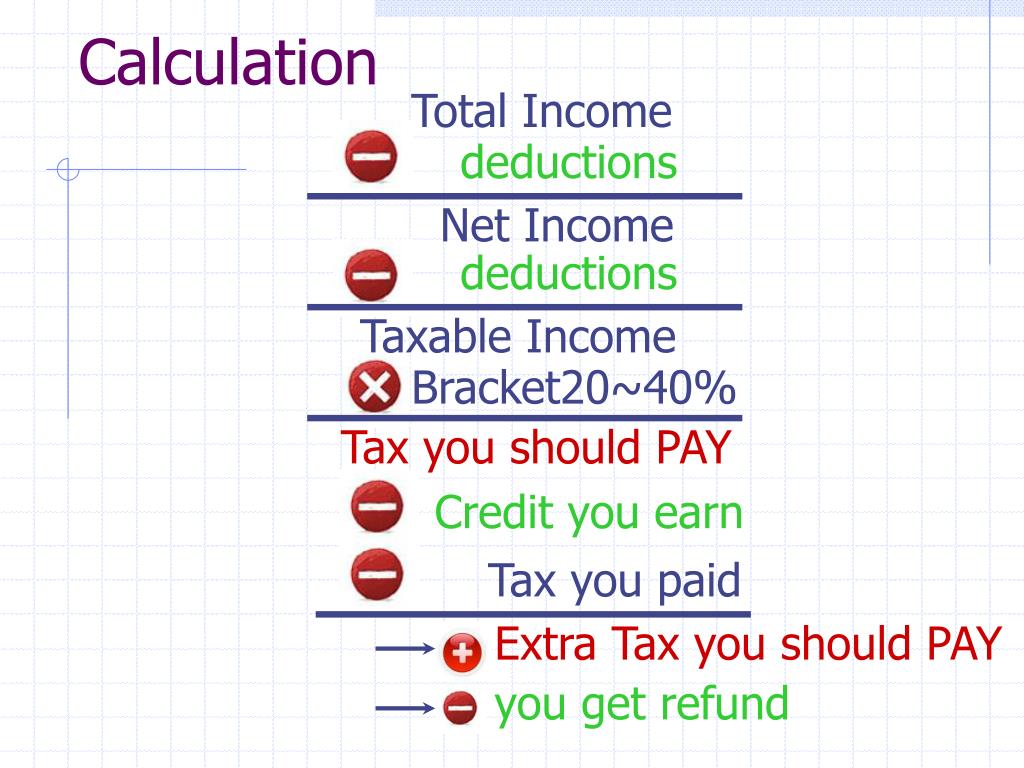 Calculation

Total Income
deductions

Net Income
deductions

Taxable Income
Bracket20~40%

Tax you should PAY

Credit you earn

Tax you paid

Extra Tax you should PAY

you get refund